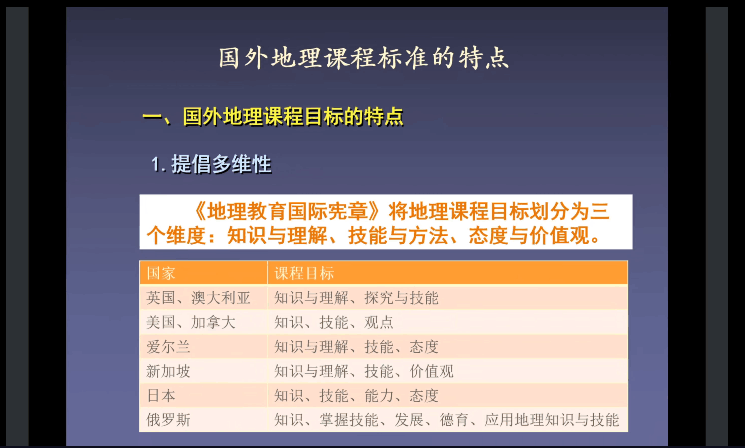 国外地理课程标准的特点

一、国外地理课程目标的特点

1. 提倡多维性

《地理教育国际宪章》将地理课程目标划分为三个维度：知识与理解、技能与方法、态度与价值观。

| 国家 | 课程目标 |
|---|---|
| 英国、澳大利亚 | 知识与理解、探究与技能 |
| 美国、加拿大 | 知识、技能、观点 |
| 爱尔兰 | 知识与理解、技能、态度 |
| 新加坡 | 知识与理解、技能、价值观 |
| 日本 | 知识、技能、能力、态度 |
| 俄罗斯 | 知识、掌握技能、发展、德育、应用地理知识与技能 |